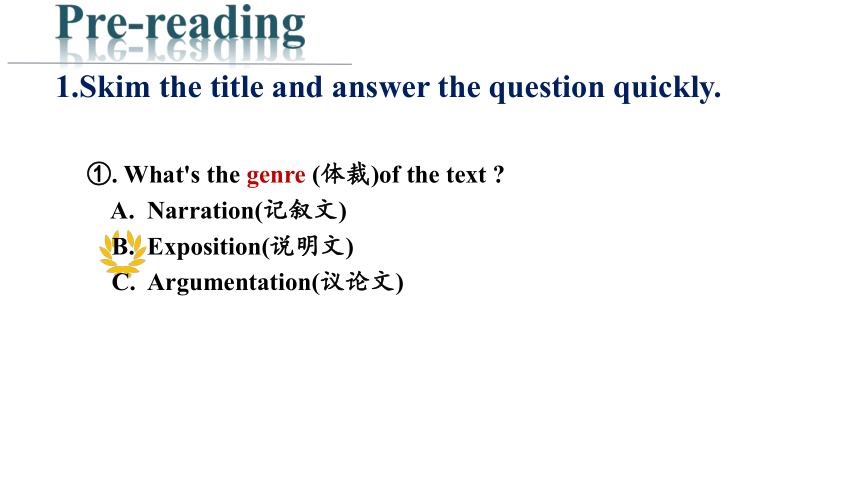 Pre-reading

1.Skim the title and answer the question quickly.

①. What's the genre (体裁)of the text ?

A. Narration(记叙文)

B. Exposition(说明文)

C. Argumentation(议论文)